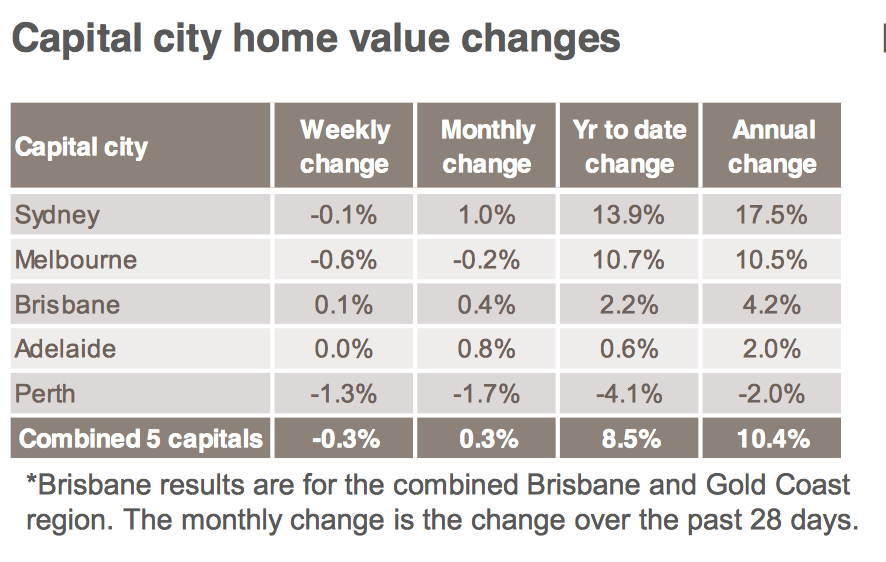 Capital city home value changes

| Capital city | Weekly change | Monthly change | Yr to date change | Annual change |
|---|---|---|---|---|
| Sydney | -0.1% | 1.0% | 13.9% | 17.5% |
| Melbourne | -0.6% | -0.2% | 10.7% | 10.5% |
| Brisbane | 0.1% | 0.4% | 2.2% | 4.2% |
| Adelaide | 0.0% | 0.8% | 0.6% | 2.0% |
| Perth | -1.3% | -1.7% | -4.1% | -2.0% |
| Combined 5 capitals | -0.3% | 0.3% | 8.5% | 10.4% |

*Brisbane results are for the combined Brisbane and Gold Coast region. The monthly change is the change over the past 28 days.